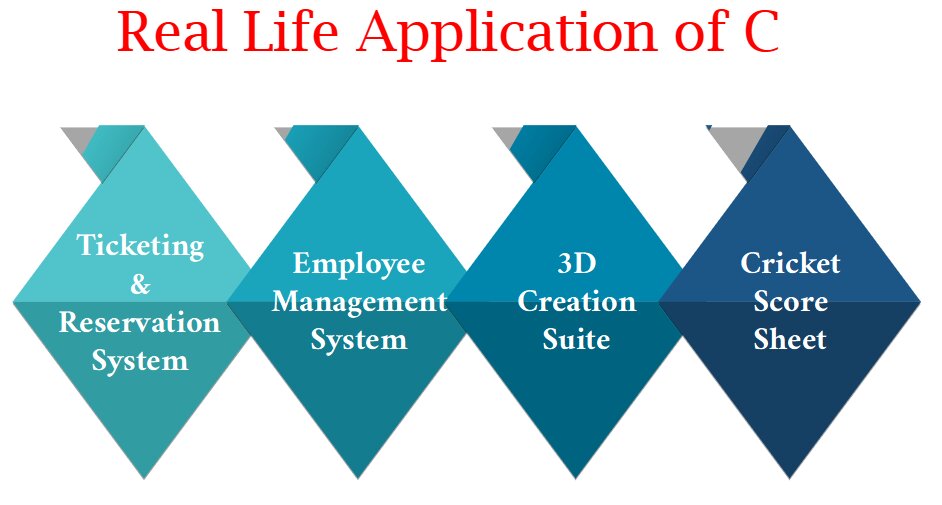 Real Life Application of C

Ticketing
&
Reservation
System

Employee
Management
System

3D
Creation
Suite

Cricket
Score
Sheet